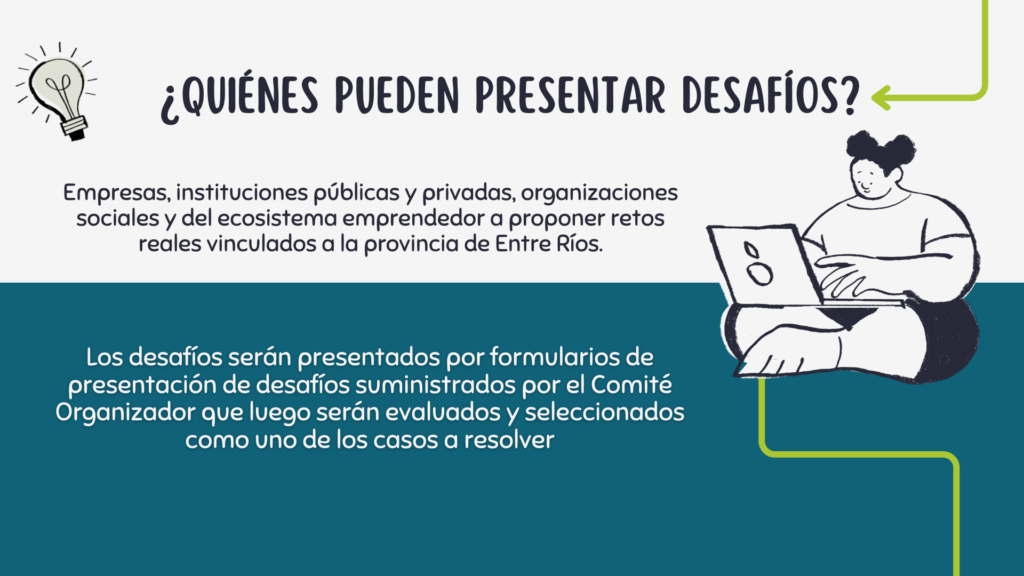 ¿QUIÉNES PUEDEN PRESENTAR DESAFÍOS?

Empresas, instituciones públicas y privadas, organizaciones sociales y del ecosistema emprendedor a proponer retos reales vinculados a la provincia de Entre Ríos.

Los desafíos serán presentados por formularios de presentación de desafíos suministrados por el Comité Organizador que luego serán evaluados y seleccionados como uno de los casos a resolver